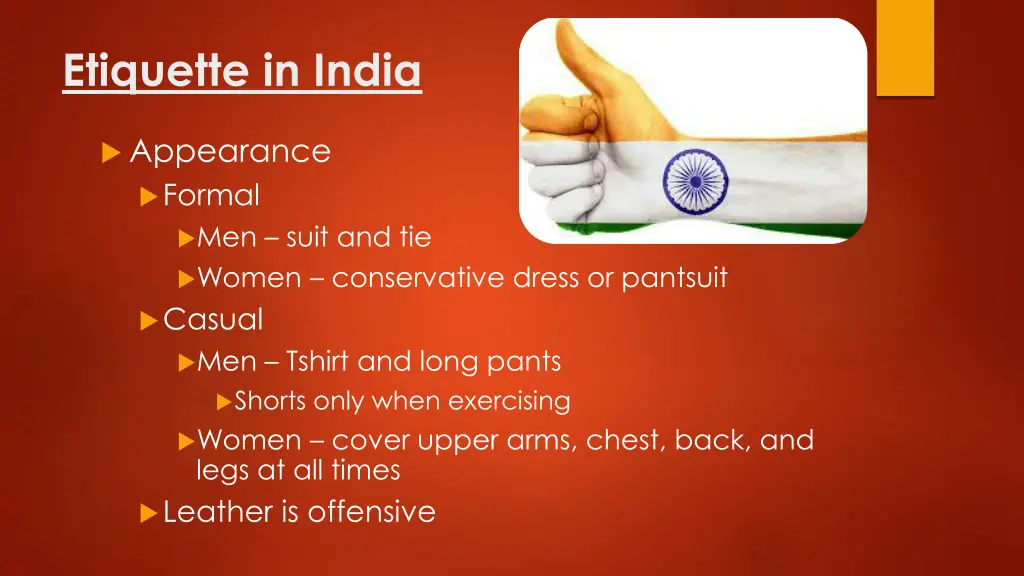 Etiquette in India

Appearance

Formal

Men – suit and tie

Women – conservative dress or pantsuit

Casual

Men – Tshirt and long pants

Shorts only when exercising

Women – cover upper arms, chest, back, and legs at all times

Leather is offensive